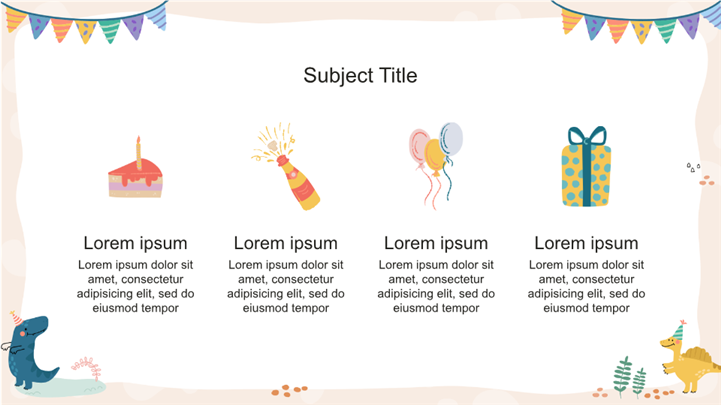 Subject Title

Lorem ipsum

Lorem ipsum dolor sit amet, consectetur adipisicing elit, sed do eiusmod tempor

Lorem ipsum

Lorem ipsum dolor sit amet, consectetur adipisicing elit, sed do eiusmod tempor

Lorem ipsum

Lorem ipsum dolor sit amet, consectetur adipisicing elit, sed do eiusmod tempor

Lorem ipsum

Lorem ipsum dolor sit amet, consectetur adipisicing elit, sed do eiusmod tempor